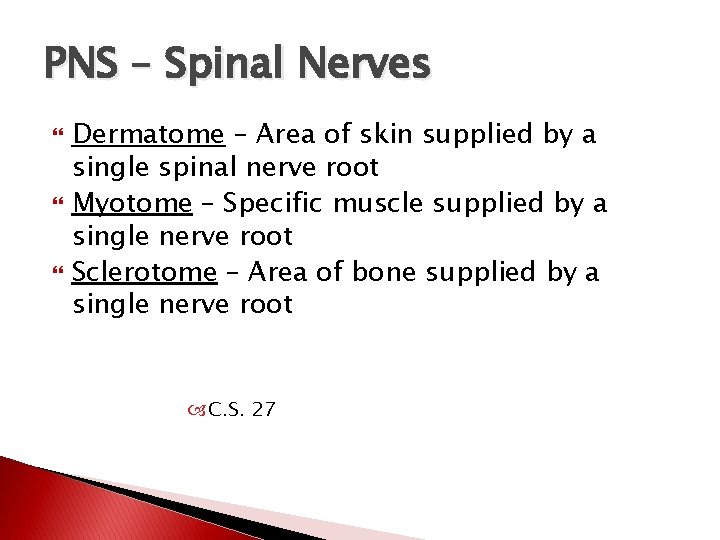 PNS – Spinal Nerves

Dermatome – Area of skin supplied by a single spinal nerve root

Myotome – Specific muscle supplied by a single nerve root

Sclerotome – Area of bone supplied by a single nerve root

C.S. 27